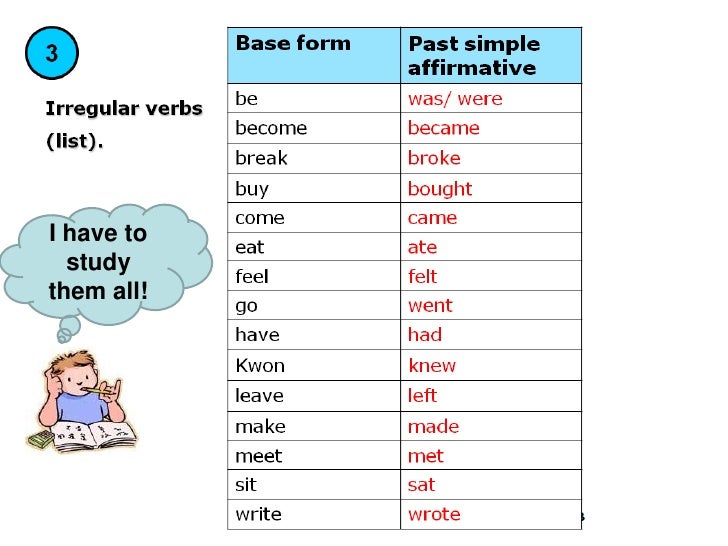 3

Irregular verbs (list).

I have to study them all!

| Base form | Past simple affirmative |
|---|---|
| be | was/ were |
| become | became |
| break | broke |
| buy | bought |
| come | came |
| eat | ate |
| feel | felt |
| go | went |
| have | had |
| Kwon | knew |
| leave | left |
| make | made |
| meet | met |
| sit | sat |
| write | wrote |